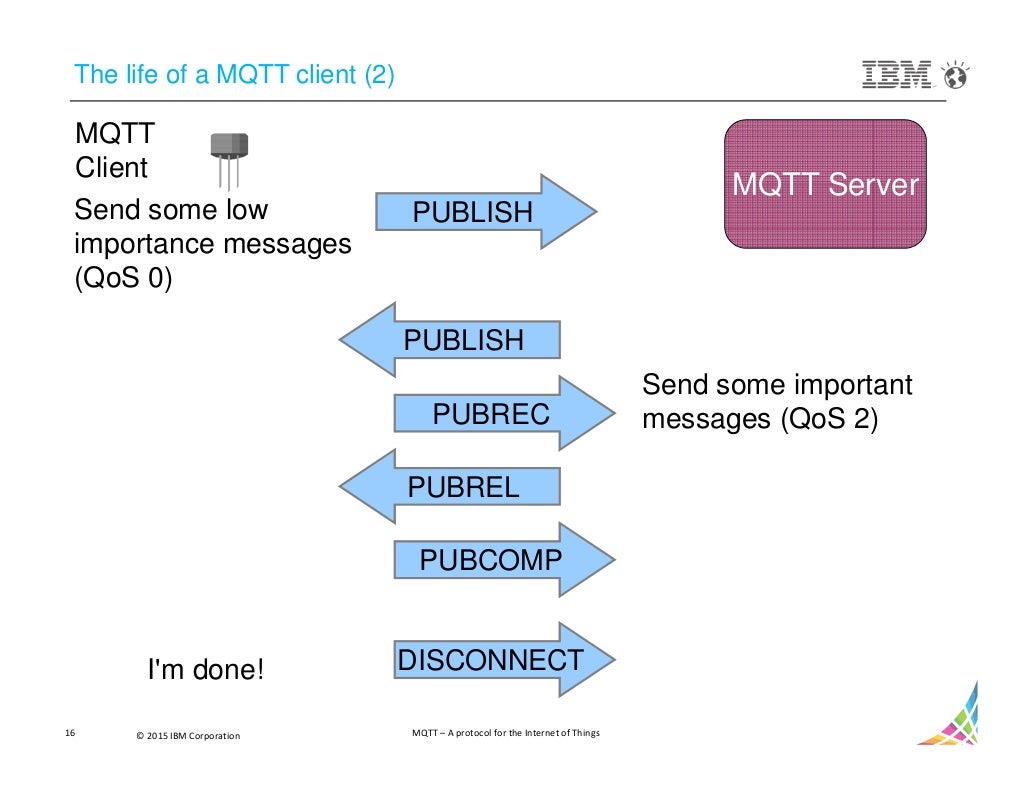 The life of a MQTT client (2)

IBM

MQTT Client

MQTT Server

Send some low importance messages (QoS 0)

PUBLISH

PUBLISH

PUBREC

Send some important messages (QoS 2)

PUBREL

PUBCOMP

I'm done!

DISCONNECT

16 © 2015 IBM Corporation MQTT – A protocol for the Internet of Things